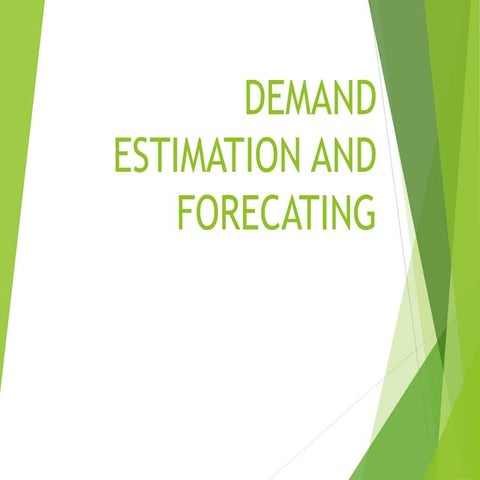 DEMAND ESTIMATION AND FORECATING